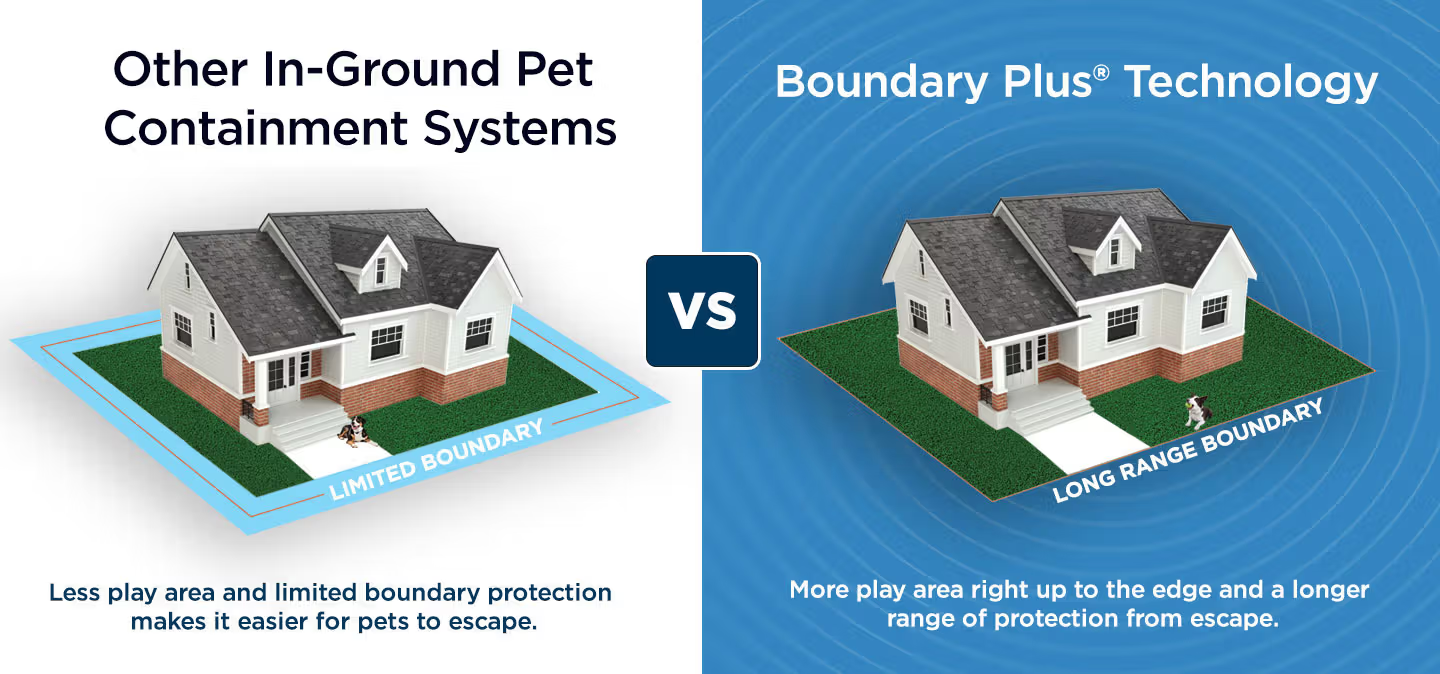 Other In-Ground Pet Containment Systems

LIMITED BOUNDARY

Less play area and limited boundary protection makes it easier for pets to escape.

VS

Boundary Plus® Technology

LONG RANGE BOUNDARY

More play area right up to the edge and a longer range of protection from escape.